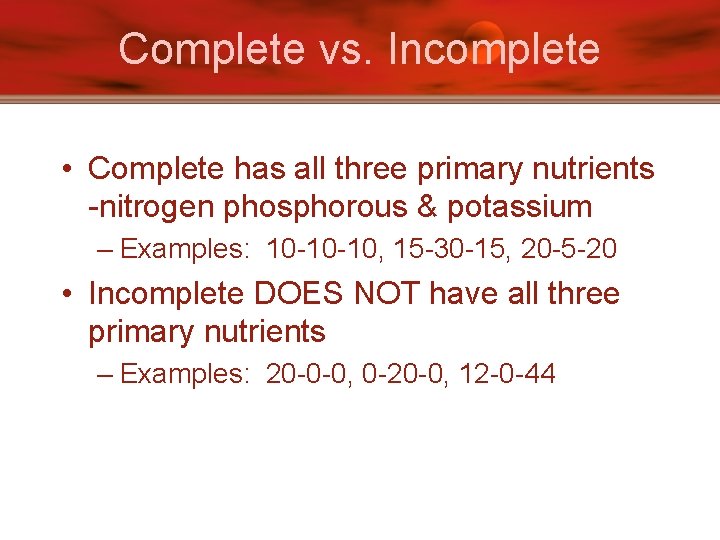 Complete vs. Incomplete

• Complete has all three primary nutrients -nitrogen phosphorous & potassium
– Examples: 10-10-10, 15-30-15, 20-5-20

• Incomplete DOES NOT have all three primary nutrients
– Examples: 20-0-0, 0-20-0, 12-0-44